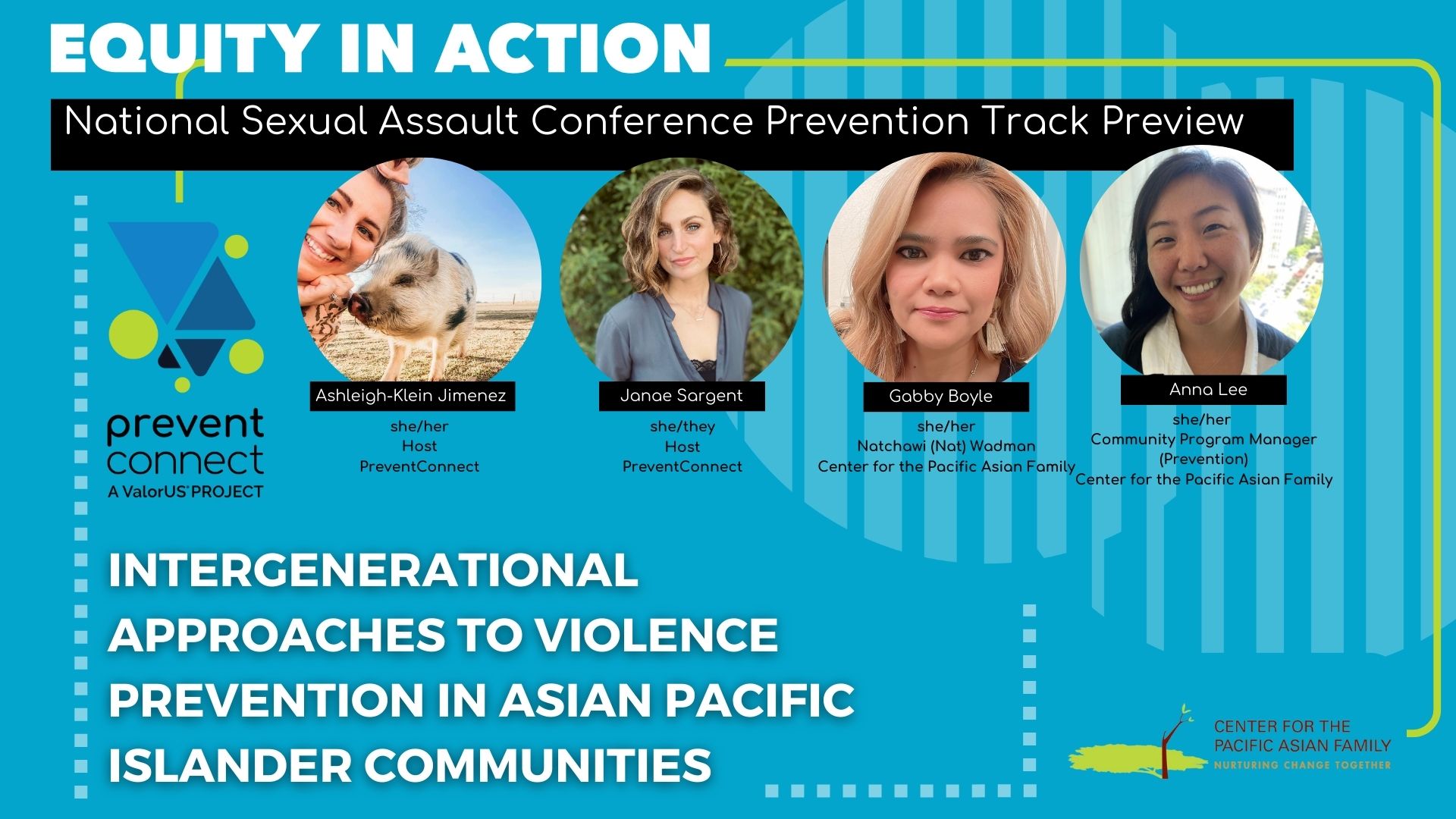 EQUITY IN ACTION

National Sexual Assault Conference Prevention Track Preview

prevent connect
A ValorUS PROJECT

Ashleigh-Klein Jimenez
she/her
Host
PreventConnect

Janae Sargent
she/they
Host
PreventConnect

Gabby Boyle
she/her
Natchawi (Nat) Wadman
Center for the Pacific Asian Family

Anna Lee
she/her
Community Program Manager (Prevention)
Center for the Pacific Asian Family

INTERGENERATIONAL APPROACHES TO VIOLENCE PREVENTION IN ASIAN PACIFIC ISLANDER COMMUNITIES

CENTER FOR THE PACIFIC ASIAN FAMILY
NURTURING CHANGE TOGETHER